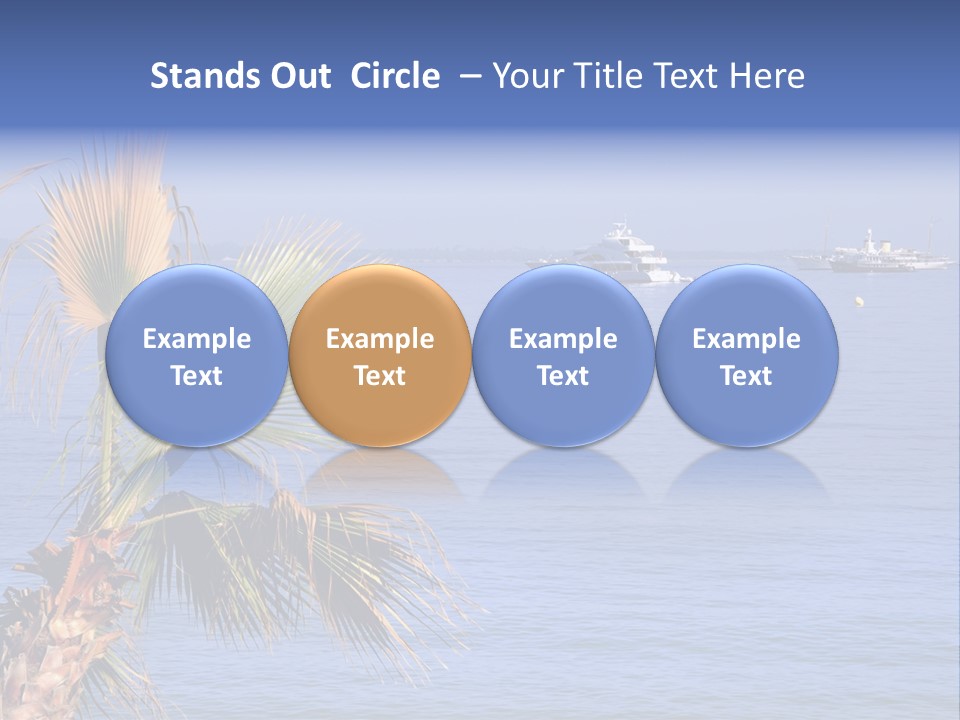 Stands Out  Circle  – Your Title Text Here

Example Text

Example Text

Example Text

Example Text